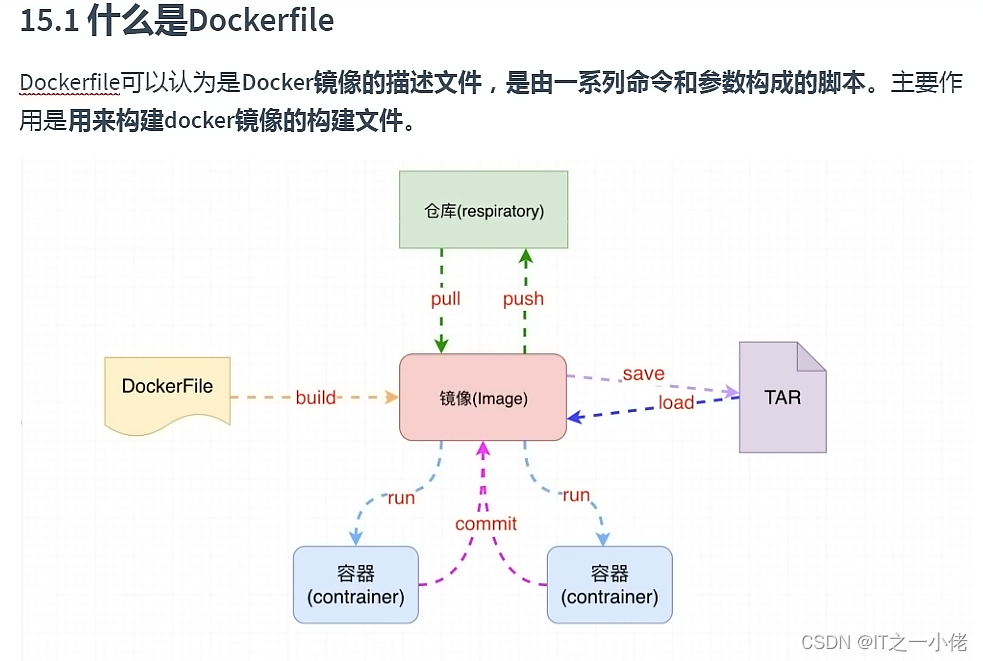 15.1 什么是Dockerfile

Dockerfile可以认为是Docker镜像的描述文件，是由一系列命令和参数构成的脚本。主要作用是用来构建docker镜像的构建文件。

仓库(respiratory)

pull

push

DockerFile

build

镜像(Image)

save

load

TAR

run

commit

run

容器
(contrainer)

容器
(contrainer)

CSDN @IT之一小佬